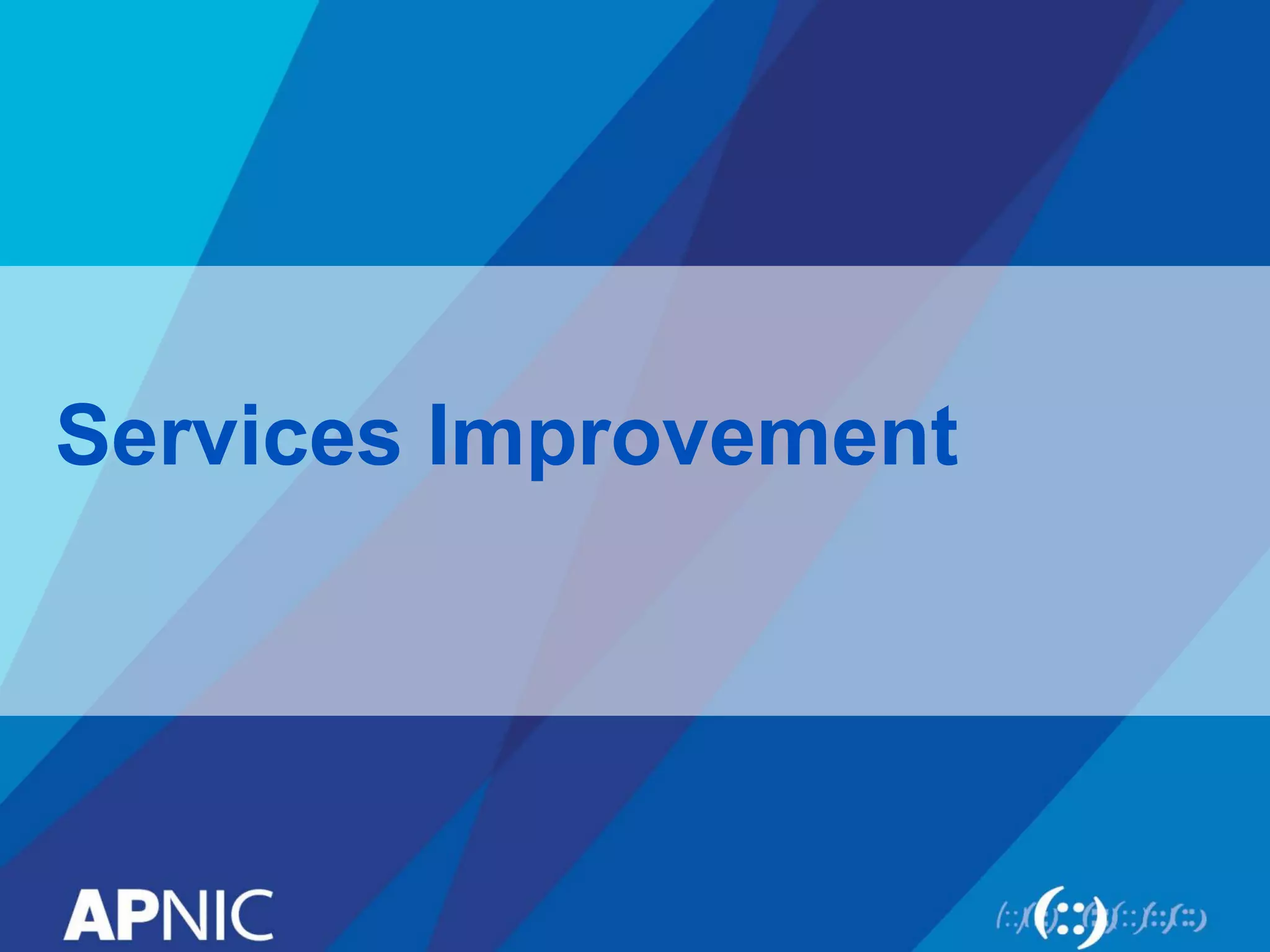 Services Improvement

APNIC